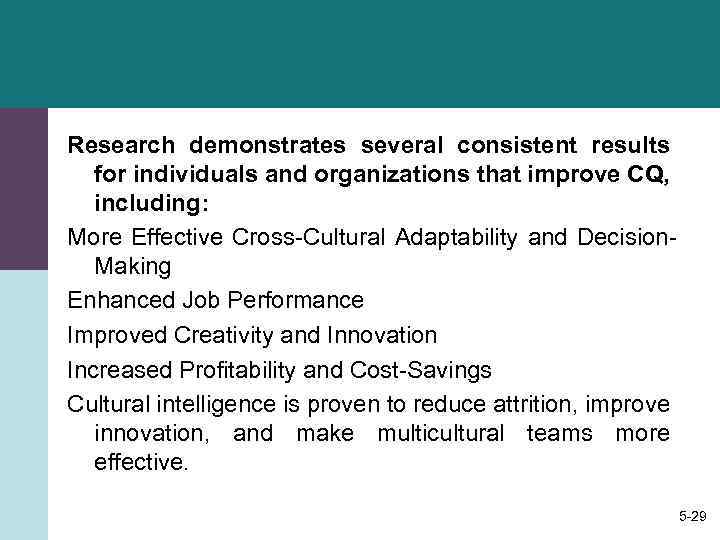 Research demonstrates several consistent results for individuals and organizations that improve CQ, including:

More Effective Cross-Cultural Adaptability and Decision-Making

Enhanced Job Performance

Improved Creativity and Innovation

Increased Profitability and Cost-Savings

Cultural intelligence is proven to reduce attrition, improve innovation, and make multicultural teams more effective.

5-29